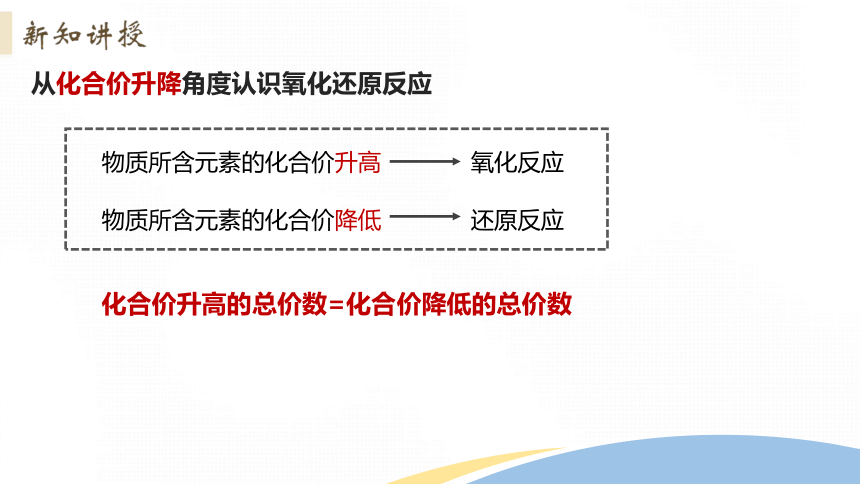 新知讲授

从化合价升降角度认识氧化还原反应

物质所含元素的化合价升高 ⟶ 氧化反应

物质所含元素的化合价降低 ⟶ 还原反应

化合价升高的总价数=化合价降低的总价数